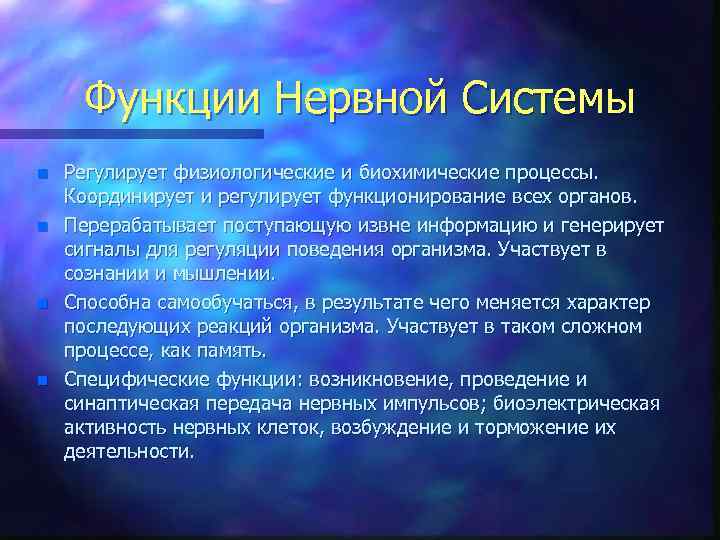 Функции Нервной Системы

Регулирует физиологические и биохимические процессы. Координирует и регулирует функционирование всех органов.

Перерабатывает поступающую извне информацию и генерирует сигналы для регуляции поведения организма. Участвует в сознании и мышлении.

Способна самообучаться, в результате чего меняется характер последующих реакций организма. Участвует в таком сложном процессе, как память.

Специфические функции: возникновение, проведение и синаптическая передача нервных импульсов; биоэлектрическая активность нервных клеток, возбуждение и торможение их деятельности.